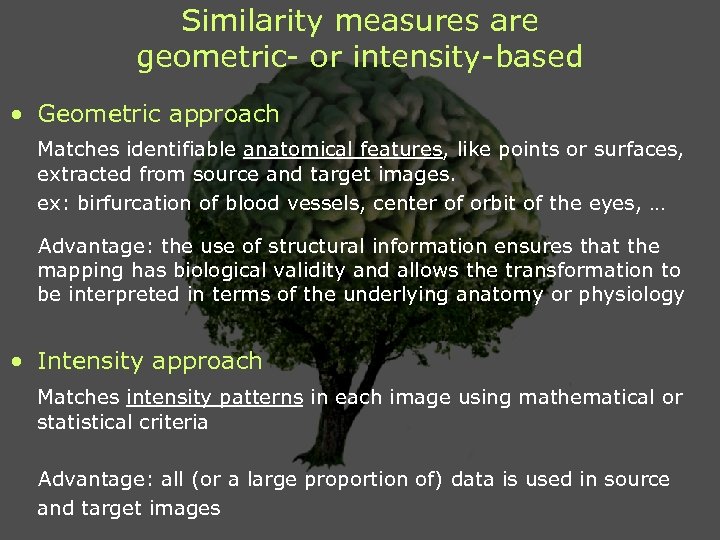 Similarity measures are geometric- or intensity-based

• Geometric approach

Matches identifiable anatomical features, like points or surfaces, extracted from source and target images.

ex: birfurcation of blood vessels, center of orbit of the eyes, …

Advantage: the use of structural information ensures that the mapping has biological validity and allows the transformation to be interpreted in terms of the underlying anatomy or physiology

• Intensity approach

Matches intensity patterns in each image using mathematical or statistical criteria

Advantage: all (or a large proportion of) data is used in source and target images